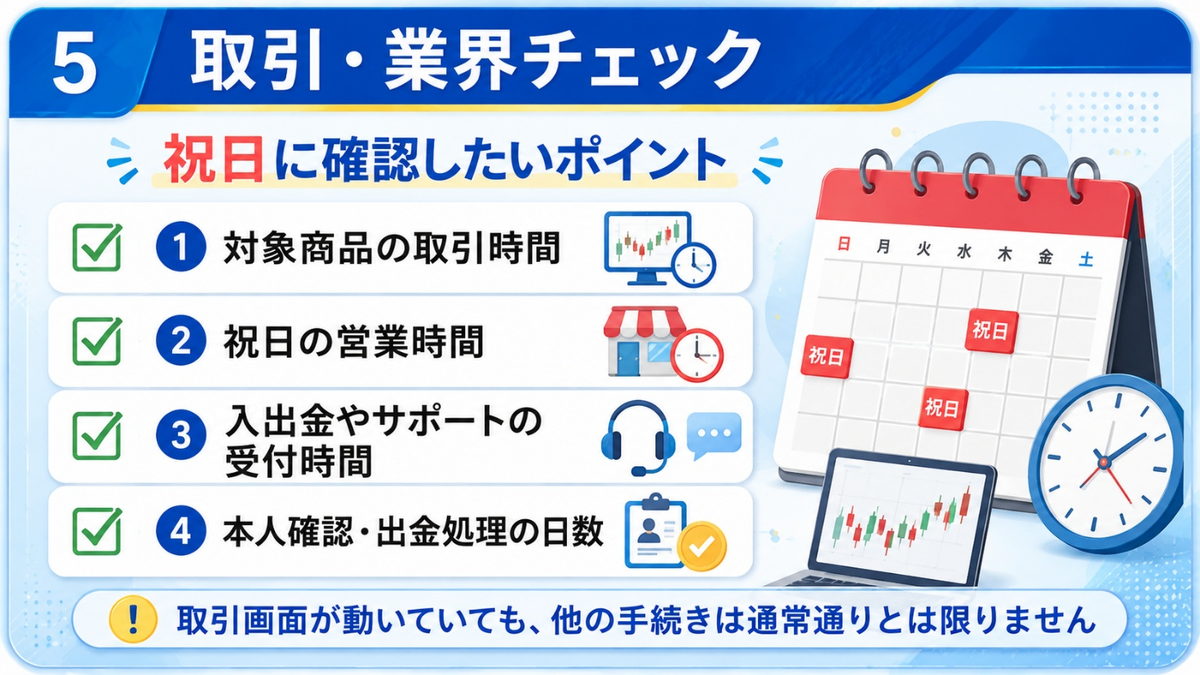 5 取引・業界チェック

祝日に確認したいポイント

1 対象商品の取引時間

2 祝日の営業時間

3 入出金やサポートの受付時間

4 本人確認・出金処理の日数

日 月 火 水 木 金 土

祝日

祝日

祝日

! 取引画面が動いていても、他の手続きは通常通りとは限りません